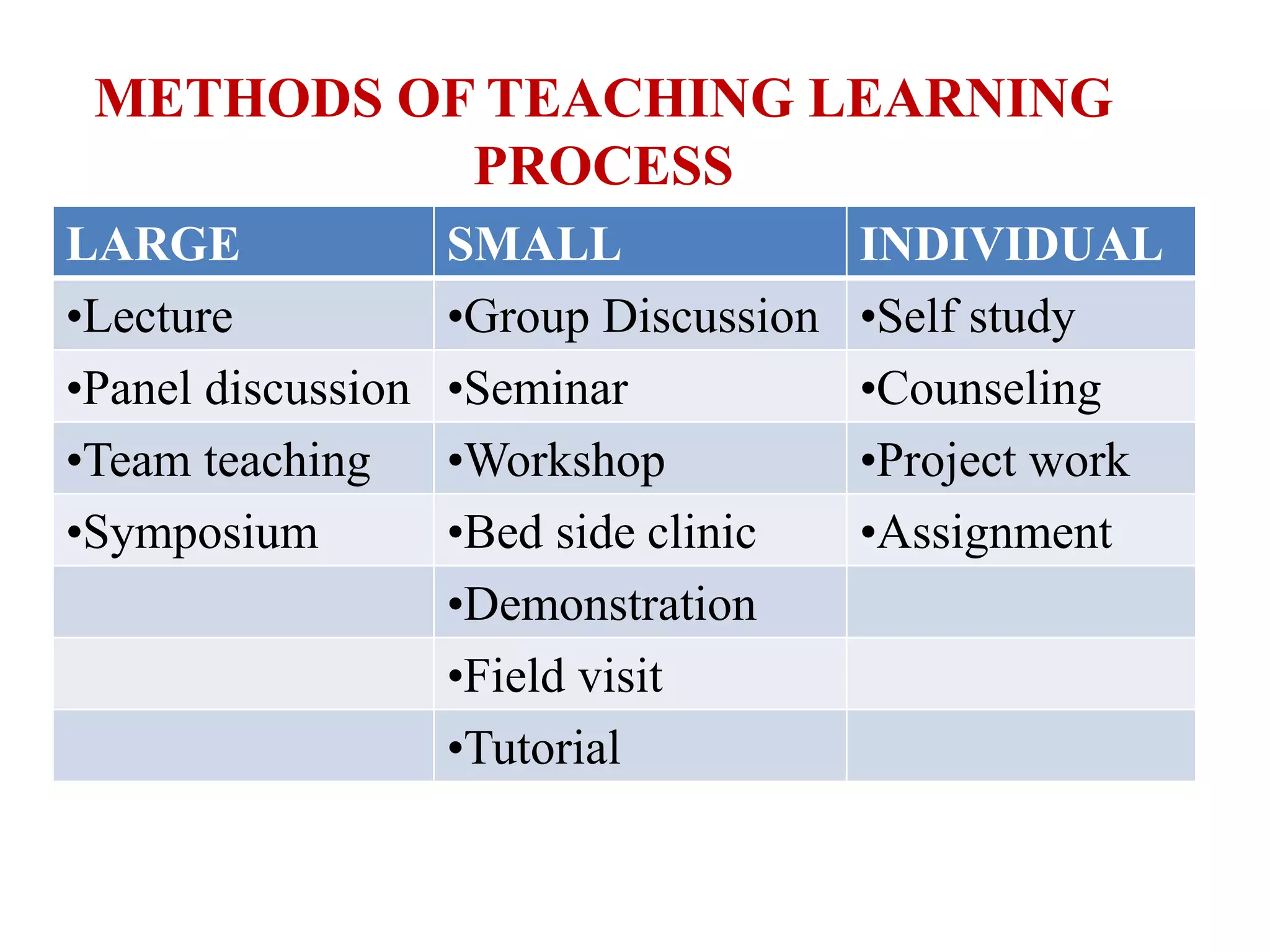 METHODS OF TEACHING LEARNING PROCESS

| LARGE | SMALL | INDIVIDUAL |
|---|---|---|
| •Lecture | •Group Discussion | •Self study |
| •Panel discussion | •Seminar | •Counseling |
| •Team teaching | •Workshop | •Project work |
| •Symposium | •Bed side clinic | •Assignment |
| | •Demonstration | |
| | •Field visit | |
| | •Tutorial | |